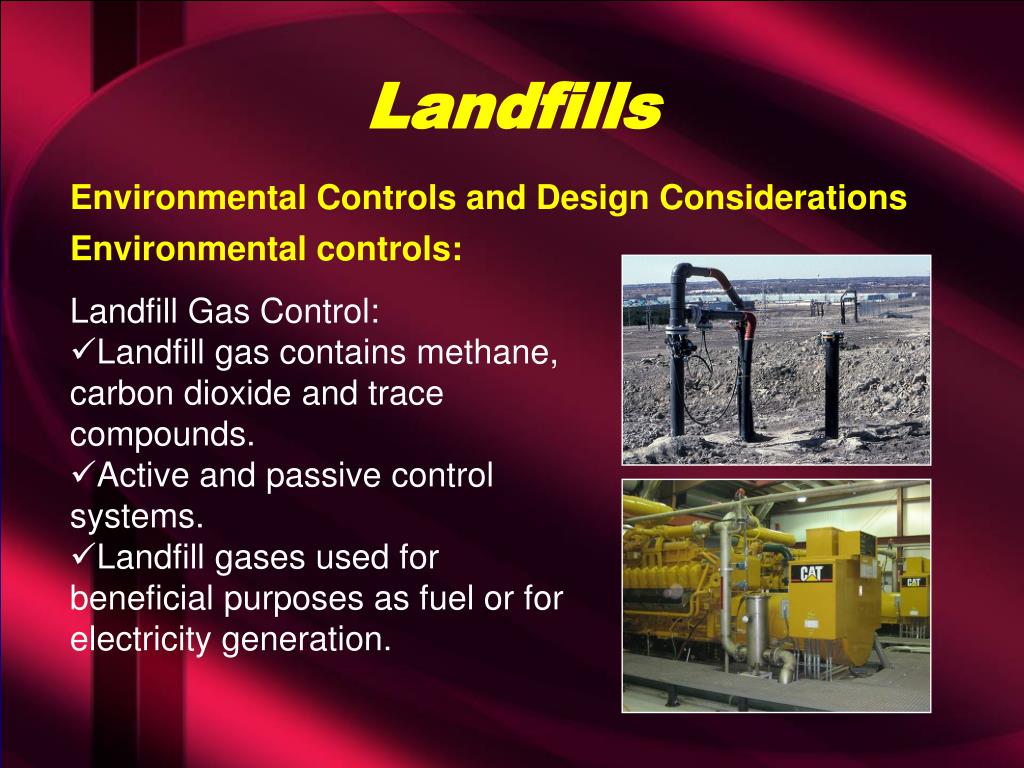 Landfills

Environmental Controls and Design Considerations

Environmental controls:

Landfill Gas Control:
✓Landfill gas contains methane, carbon dioxide and trace compounds.
✓Active and passive control systems.
✓Landfill gases used for beneficial purposes as fuel or for electricity generation.

CAT

CAT